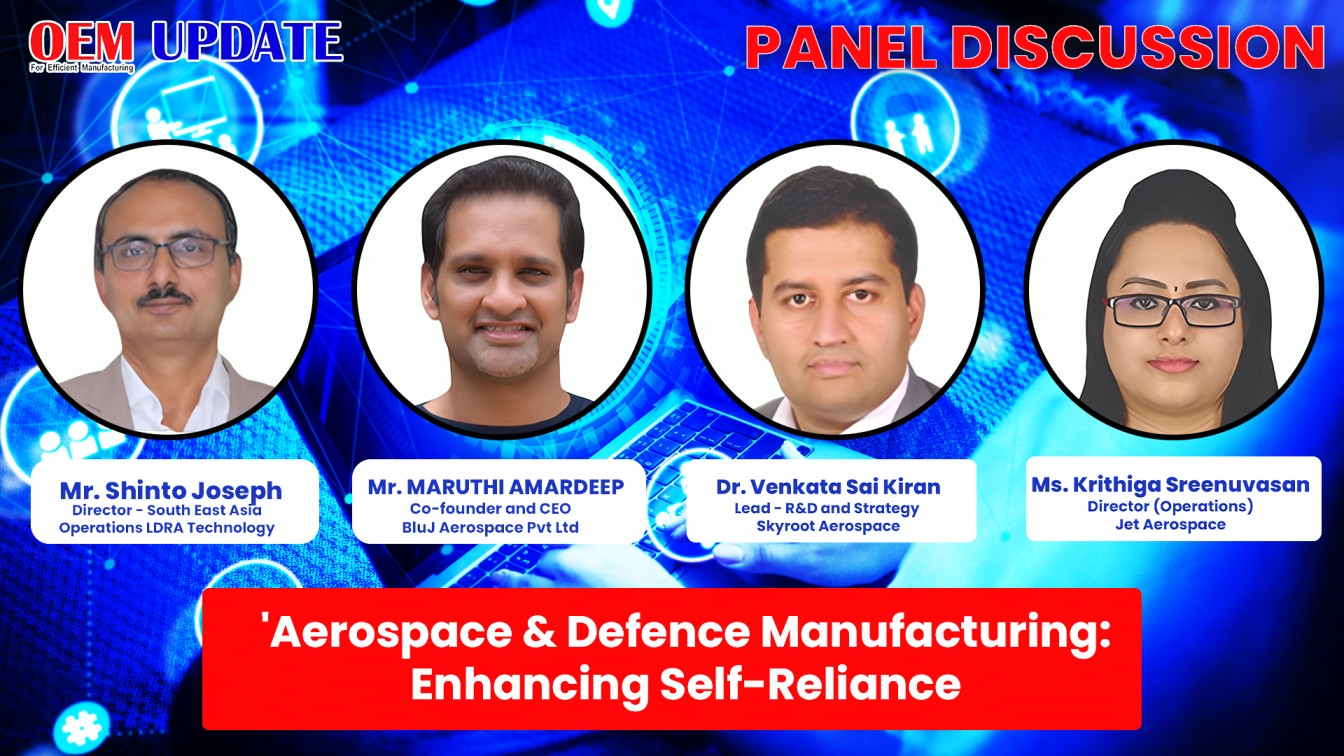 OEM UPDATE
For Efficient Manufacturing

PANEL DISCUSSION

Mr. Shinto Joseph
Director - South East Asia Operations LDRA Technology

Mr. MARUTHI AMARDEEP
Co-founder and CEO
BluJ Aerospace Pvt Ltd

Dr. Venkata Sai Kiran
Lead - R&D and Strategy
Skyroot Aerospace

Ms. Krithiga Sreenuvasan
Director (Operations)
Jet Aerospace

'Aerospace & Defence Manufacturing: Enhancing Self-Reliance